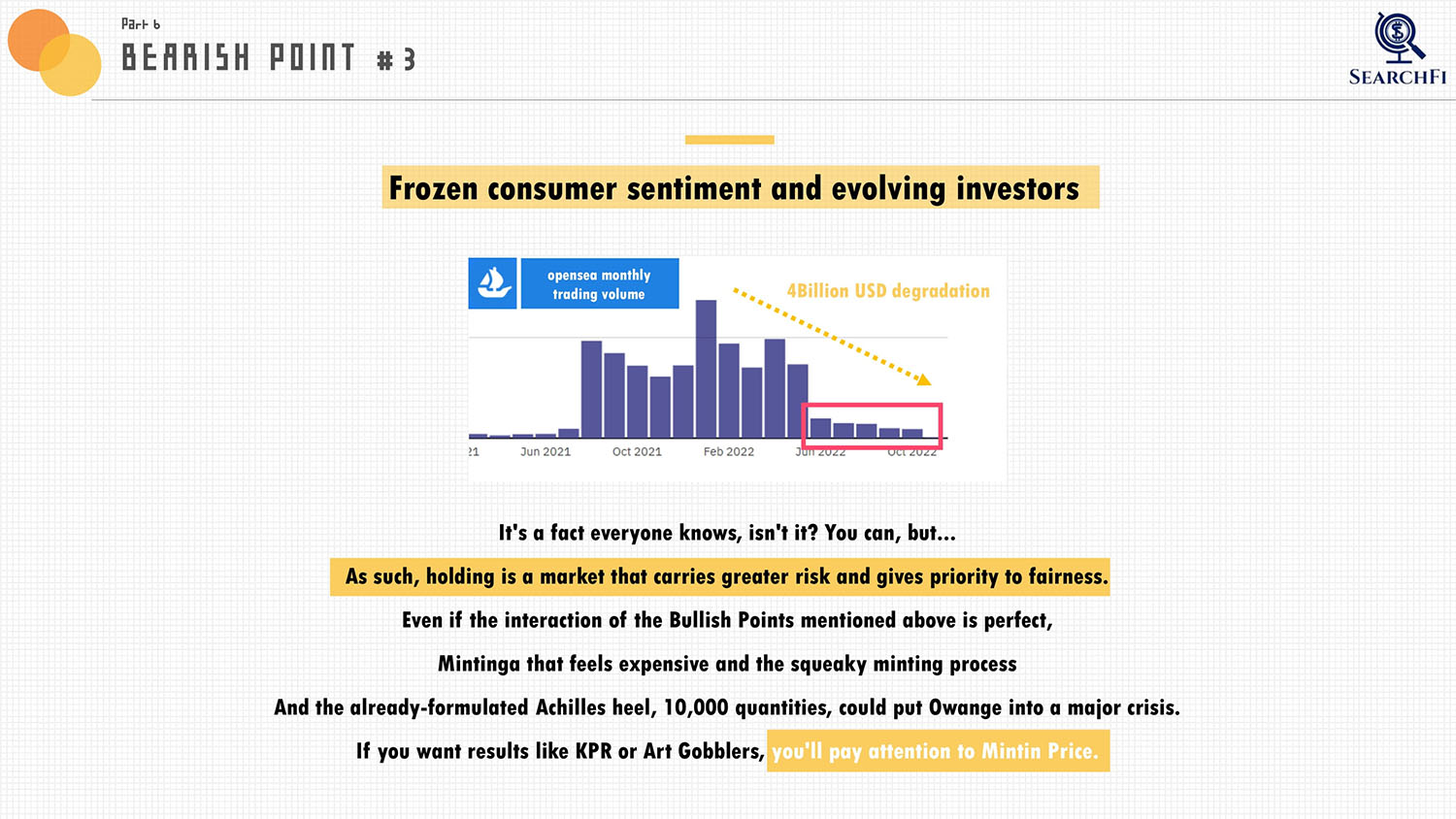 Part 6
BEARISH POINT #3

SEARCHFI

Frozen consumer sentiment and evolving investors

opensea monthly trading volume

4Billion USD degradation

21 Jun 2021 Oct 2021 Feb 2022 Jun 2022 Oct 2022

It's a fact everyone knows, isn't it? You can, but...

As such, holding is a market that carries greater risk and gives priority to fairness.

Even if the interaction of the Bullish Points mentioned above is perfect,

Mintinga that feels expensive and the squeaky minting process

And the already-formulated Achilles heel, 10,000 quantities, could put Owange into a major crisis.

If you want results like KPR or Art Gobblers, you'll pay attention to Mintin Price.